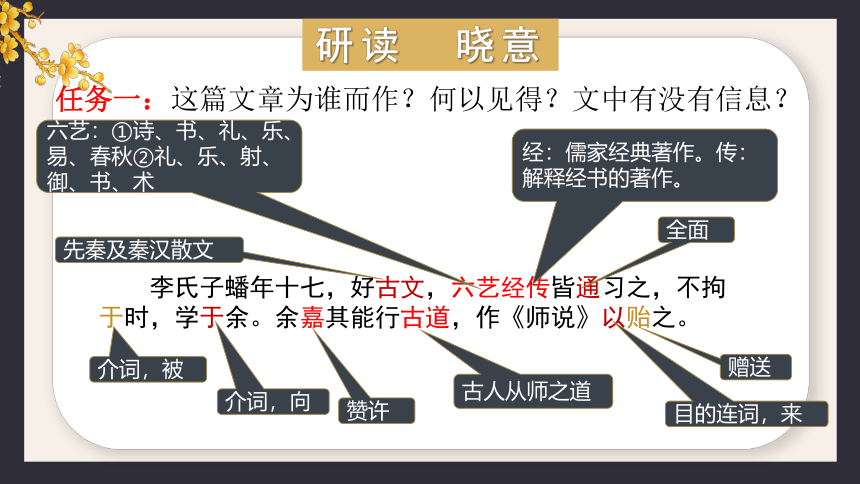 研读　晓意

任务一：这篇文章为谁而作？何以见得？文中有没有信息？

六艺：①诗、书、礼、乐、易、春秋②礼、乐、射、御、书、术

经：儒家经典著作。传：解释经书的著作。

全面

先秦及秦汉散文

李氏子蟠年十七，好古文，六艺经传皆通习之，不拘于时，学于余。余嘉其能行古道，作《师说》以贻之。

介词，被

介词，向

赞许

古人从师之道

赠送

目的连词，来